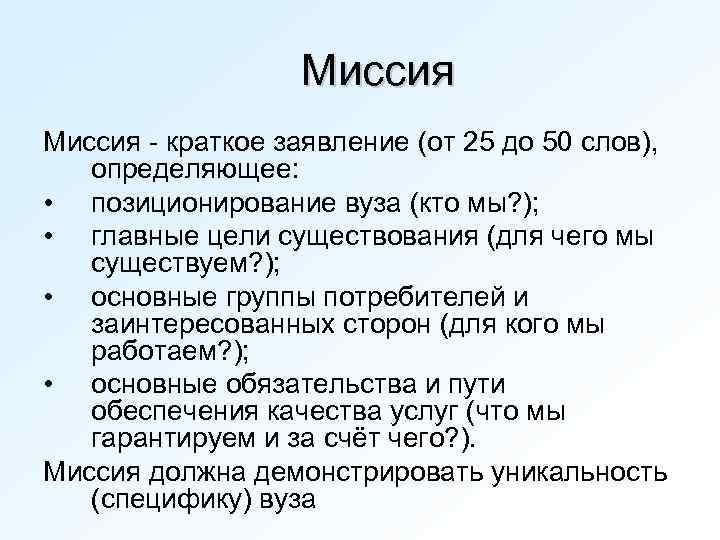 Миссия

Миссия - краткое заявление (от 25 до 50 слов), определяющее:
• позиционирование вуза (кто мы?);
• главные цели существования (для чего мы существуем?);
• основные группы потребителей и заинтересованных сторон (для кого мы работаем?);
• основные обязательства и пути обеспечения качества услуг (что мы гарантируем и за счёт чего?).
Миссия должна демонстрировать уникальность (специфику) вуза